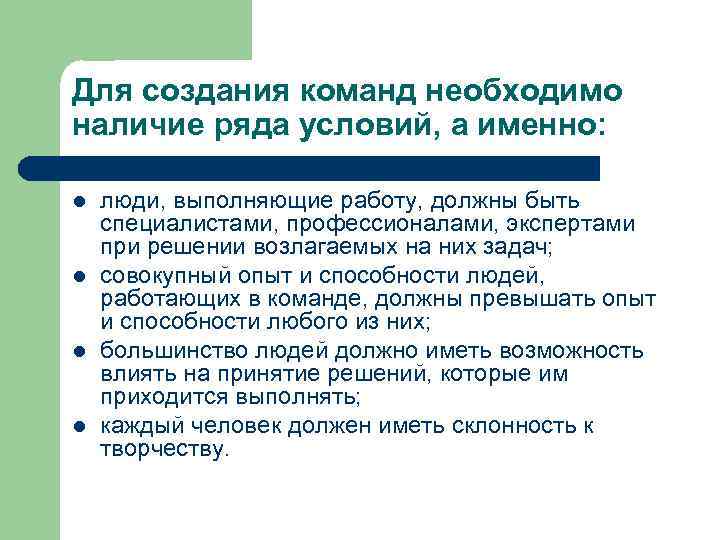 Для создания команд необходимо наличие ряда условий, а именно:

- люди, выполняющие работу, должны быть специалистами, профессионалами, экспертами при решении возлагаемых на них задач;
- совокупный опыт и способности людей, работающих в команде, должны превышать опыт и способности любого из них;
- большинство людей должно иметь возможность влиять на принятие решений, которые им приходится выполнять;
- каждый человек должен иметь склонность к творчеству.